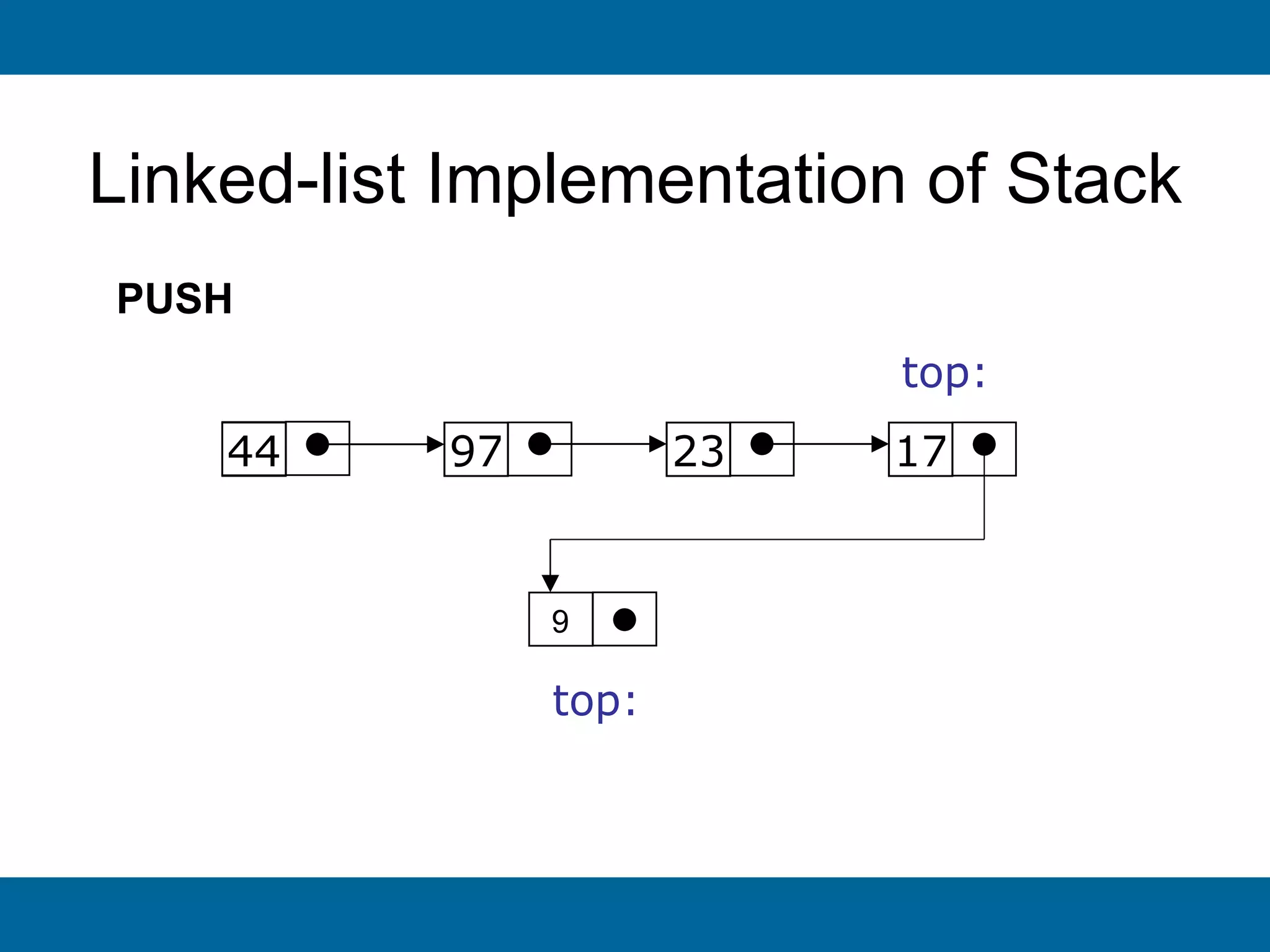 Linked-list Implementation of Stack

PUSH

top:

44 97 23 17

9

top: